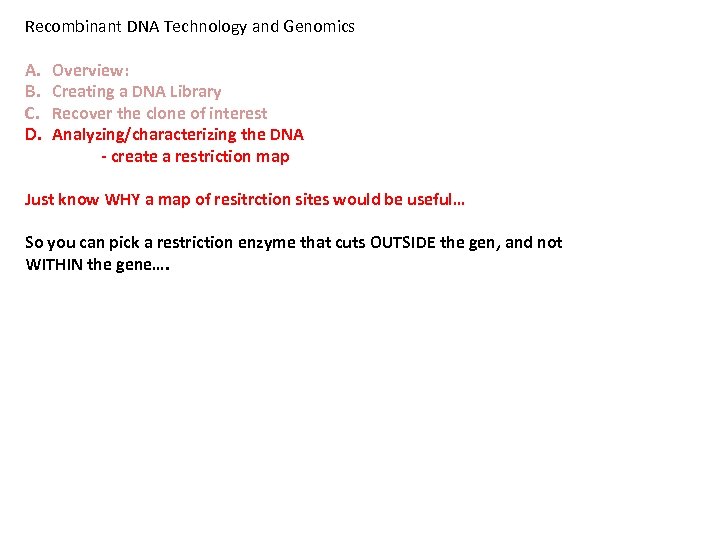 Recombinant DNA Technology and Genomics

A. Overview:
B. Creating a DNA Library
C. Recover the clone of interest
D. Analyzing/characterizing the DNA
- create a restriction map

Just know WHY a map of resitrction sites would be useful…

So you can pick a restriction enzyme that cuts OUTSIDE the gen, and not WITHIN the gene….